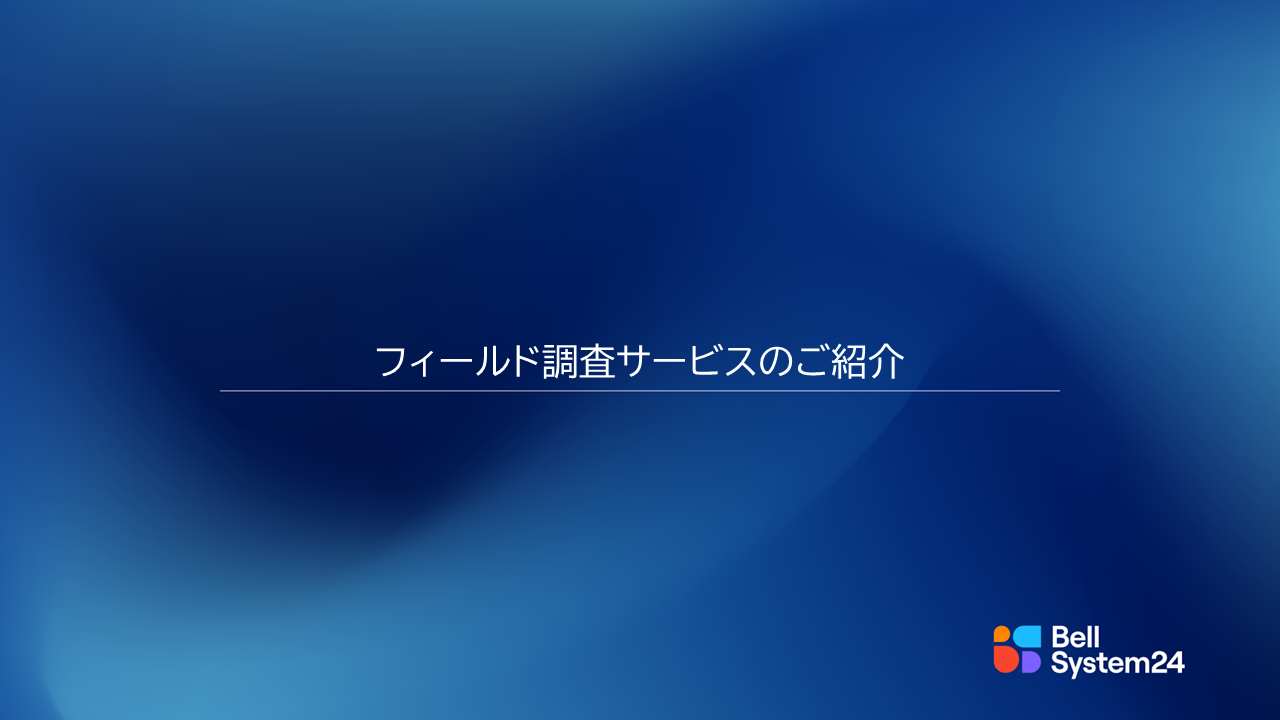 フィールド調査サービスのご紹介

Bell
System24